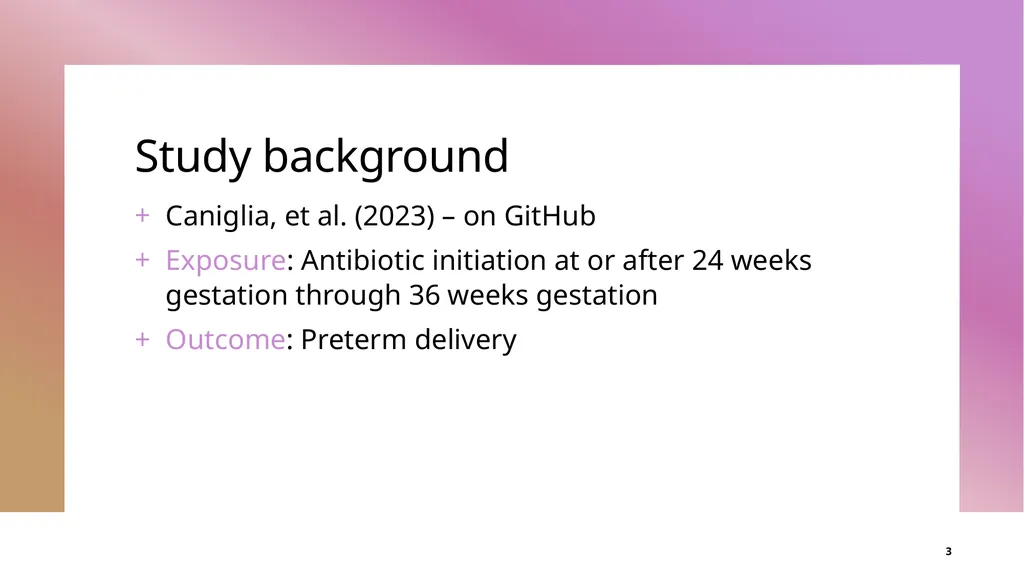 Study background

+ Caniglia, et al. (2023) – on GitHub
+ Exposure: Antibiotic initiation at or after 24 weeks gestation through 36 weeks gestation
+ Outcome: Preterm delivery

3